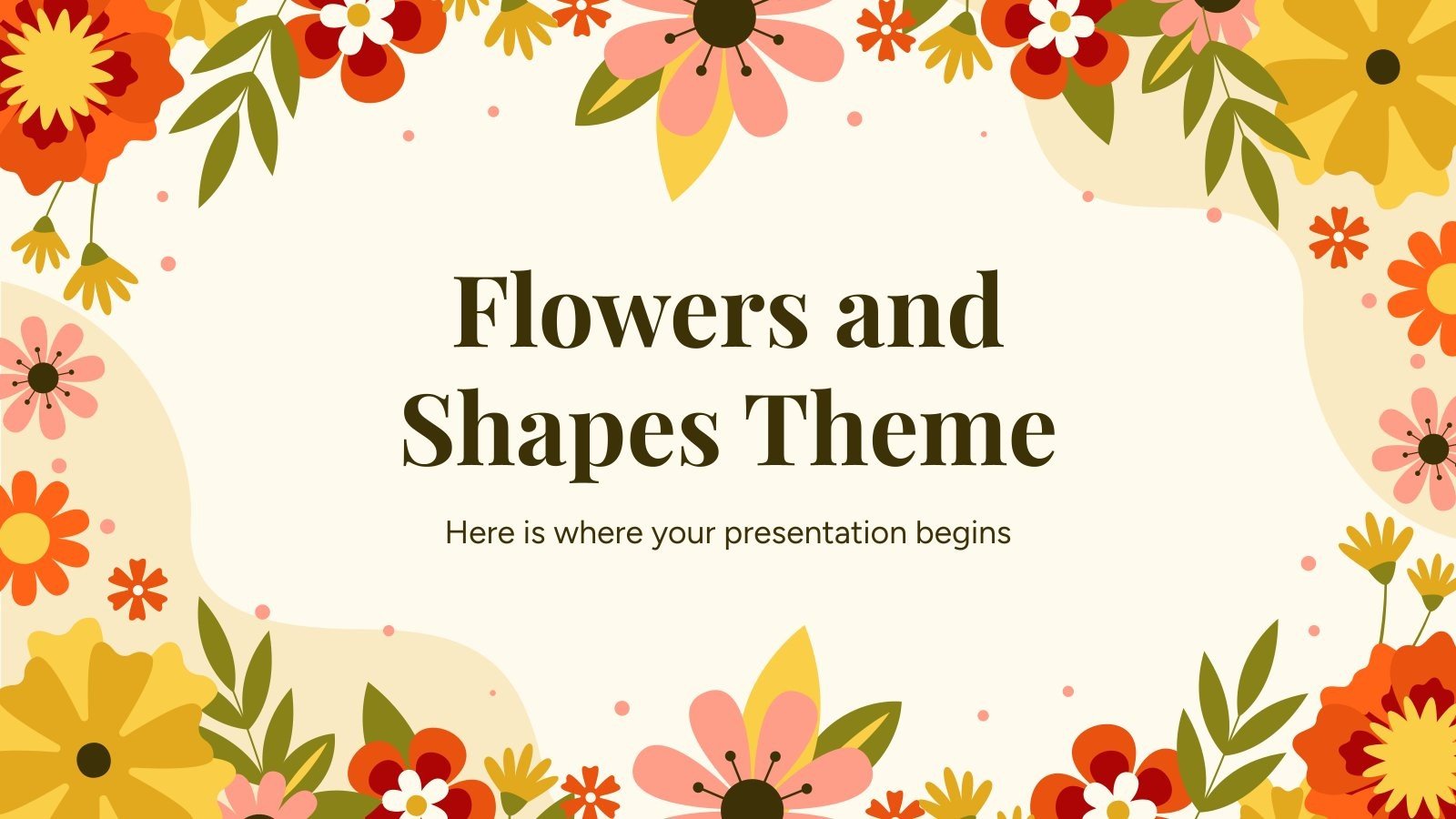 Flowers and Shapes Theme

Here is where your presentation begins